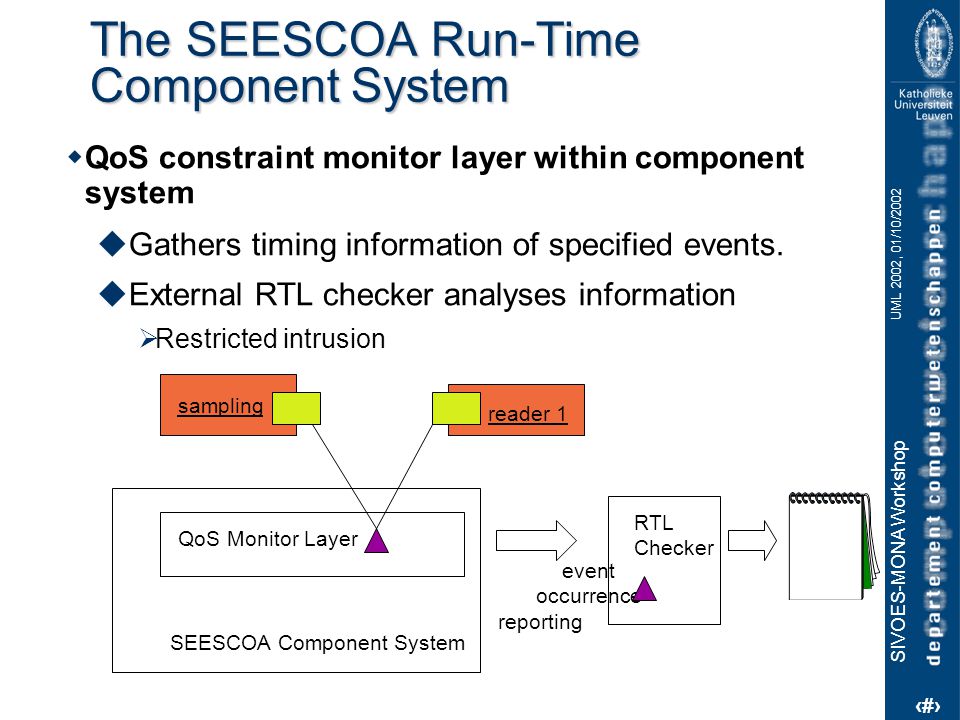 The SEESCOA Run-Time Component System

QoS constraint monitor layer within component system

Gathers timing information of specified events.

External RTL checker analyses information

Restricted intrusion

sampling

reader 1

QoS Monitor Layer

SEESCOA Component System

event occurrence reporting

RTL Checker

Katholieke Universiteit Leuven

UML 2002, 01/10/2002

SIVOES-MONA Workshop

departement computerwetenschappen

‹#›